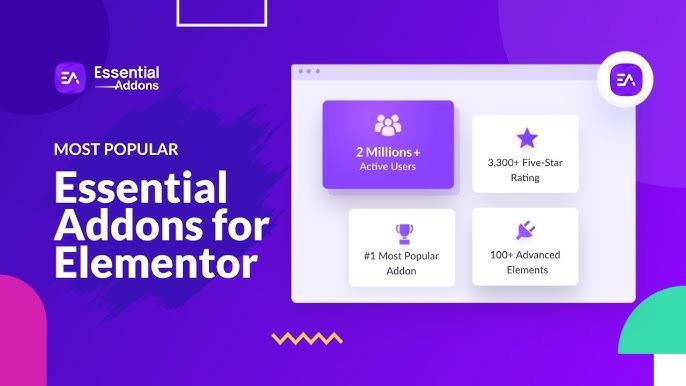 EA Essential Addons

MOST POPULAR

Essential Addons for Elementor

EA

2 Millions+
Active Users

3,300+ Five-Star Rating

#1 Most Popular Addon

100+ Advanced Elements